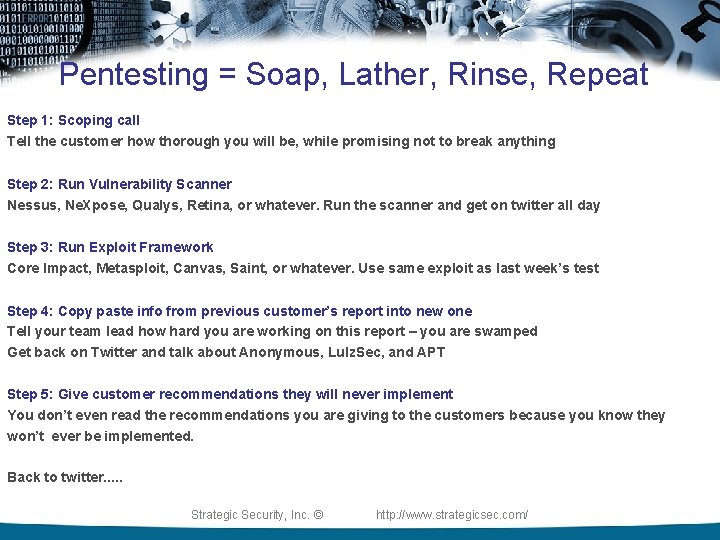 Pentesting = Soap, Lather, Rinse, Repeat

Step 1: Scoping call
Tell the customer how thorough you will be, while promising not to break anything

Step 2: Run Vulnerability Scanner
Nessus, NeXpose, Qualys, Retina, or whatever. Run the scanner and get on twitter all day

Step 3: Run Exploit Framework
Core Impact, Metasploit, Canvas, Saint, or whatever. Use same exploit as last week's test

Step 4: Copy paste info from previous customer's report into new one
Tell your team lead how hard you are working on this report – you are swamped
Get back on Twitter and talk about Anonymous, LulzSec, and APT

Step 5: Give customer recommendations they will never implement
You don't even read the recommendations you are giving to the customers because you know they won't ever be implemented.

Back to twitter.....

Strategic Security, Inc. © http://www.strategicsec.com/